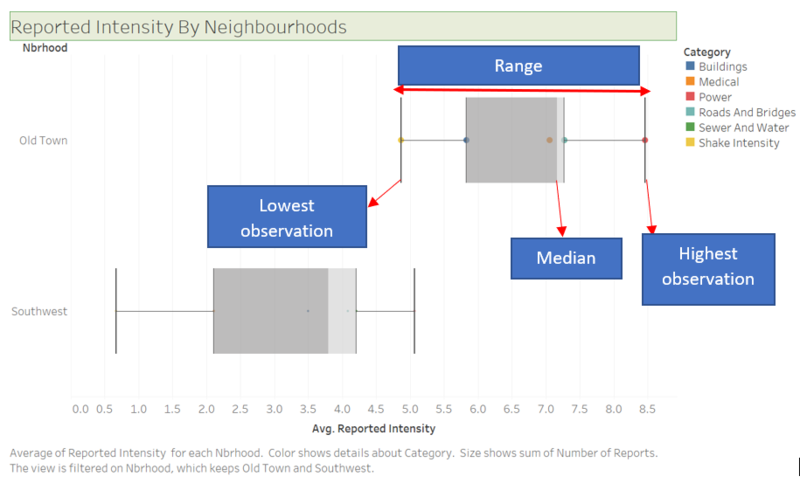 Reported Intensity By Neighbourhoods

Nbrhood

Range

Category
Buildings
Medical
Power
Roads And Bridges
Sewer And Water
Shake Intensity

Old Town

Lowest observation

Median

Highest observation

Southwest

0.0 0.5 1.0 1.5 2.0 2.5 3.0 3.5 4.0 4.5 5.0 5.5 6.0 6.5 7.0 7.5 8.0 8.5

Avg. Reported Intensity

Average of Reported Intensity for each Nbrhood. Color shows details about Category. Size shows sum of Number of Reports. The view is filtered on Nbrhood, which keeps Old Town and Southwest.